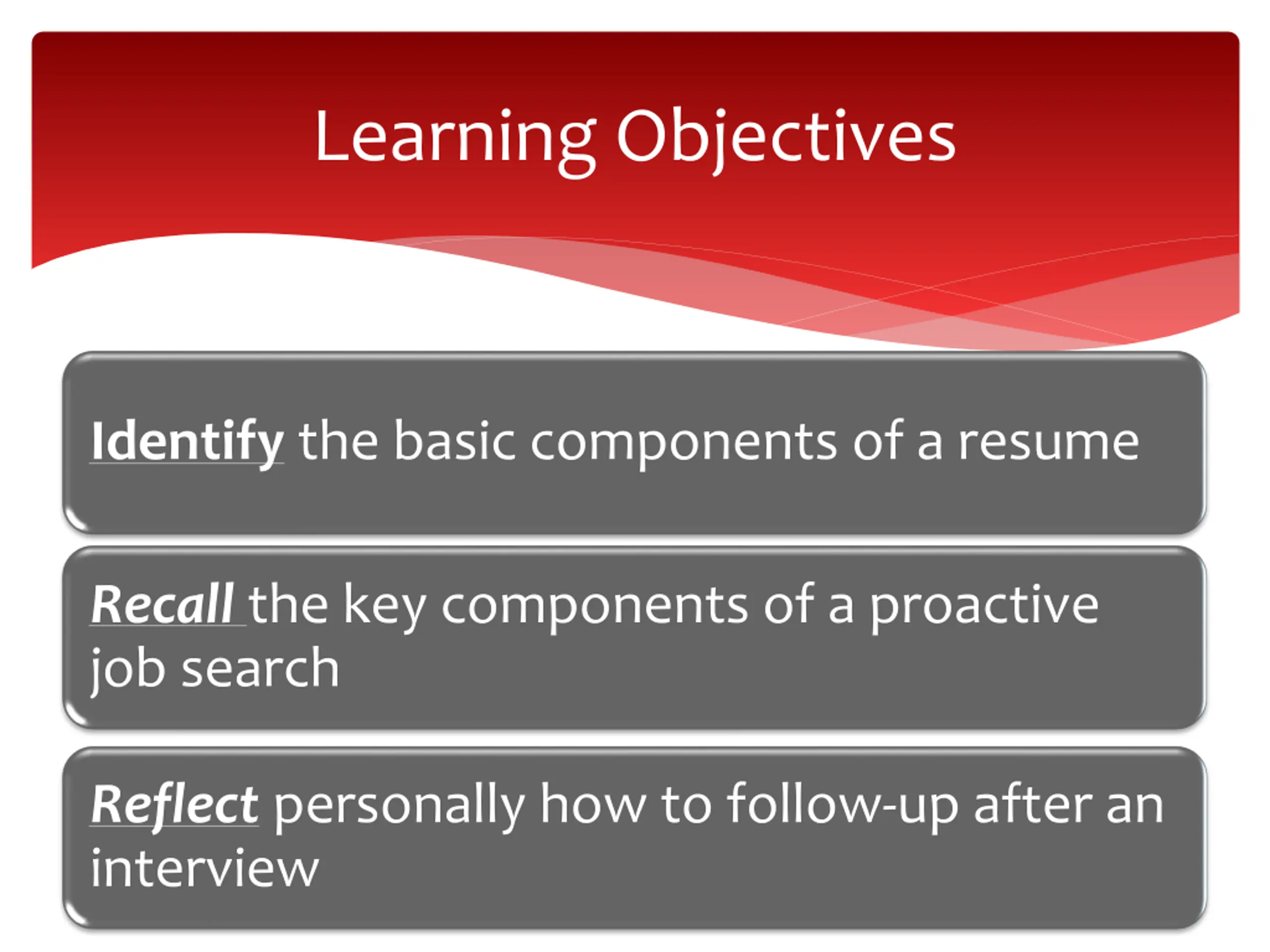 Learning Objectives

Identify the basic components of a resume

Recall the key components of a proactive job search

Reflect personally how to follow-up after an interview